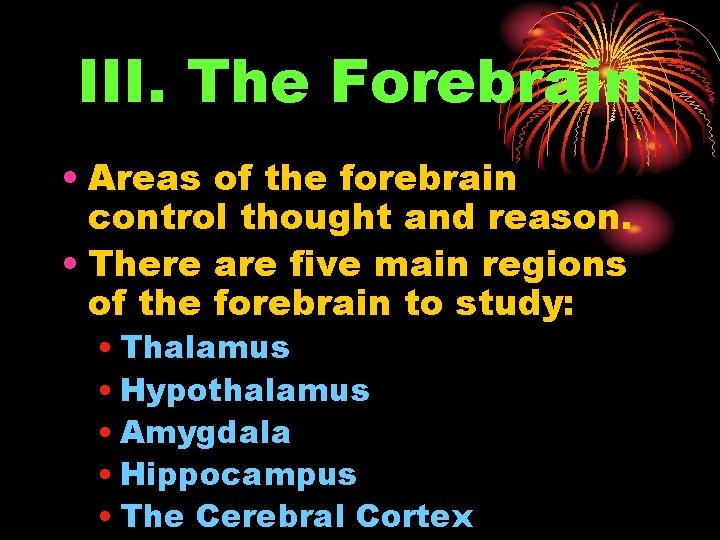 III. The Forebrain

• Areas of the forebrain control thought and reason.
• There are five main regions of the forebrain to study:
  • Thalamus
  • Hypothalamus
  • Amygdala
  • Hippocampus
  • The Cerebral Cortex